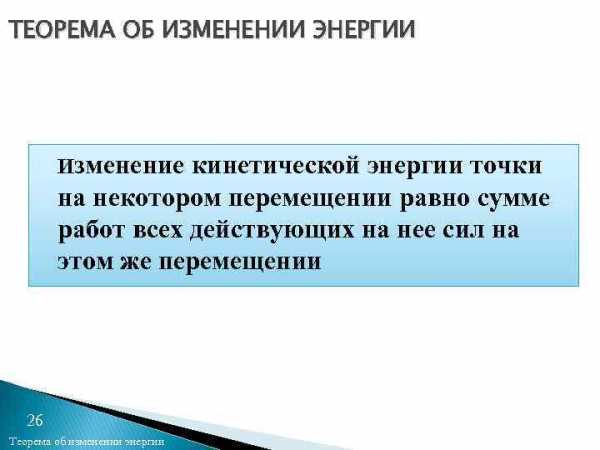 ТЕОРЕМА ОБ ИЗМЕНЕНИИ ЭНЕРГИИ

Изменение кинетической энергии точки на некотором перемещении равно сумме работ всех действующих на нее сил на этом же перемещении

26

Теорема об изменении энергии